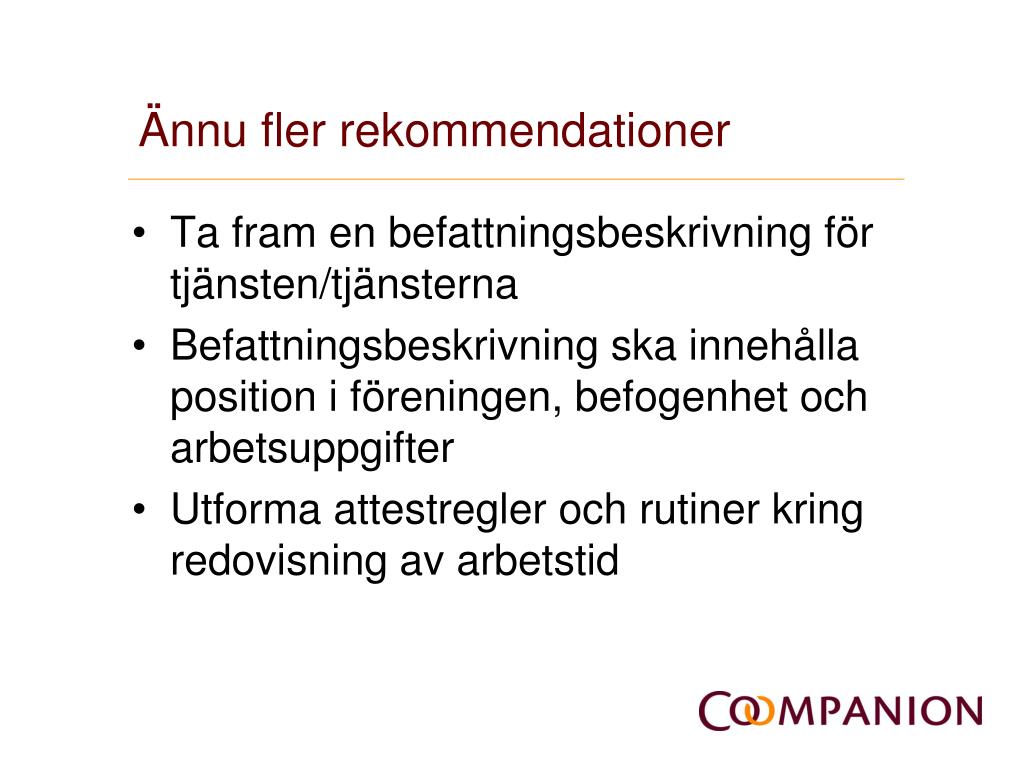 Ännu fler rekommendationer

• Ta fram en befattningsbeskrivning för tjänsten/tjänsterna
• Befattningsbeskrivning ska innehålla position i föreningen, befogenhet och arbetsuppgifter
• Utforma attestregler och rutiner kring redovisning av arbetstid

COOMPANION